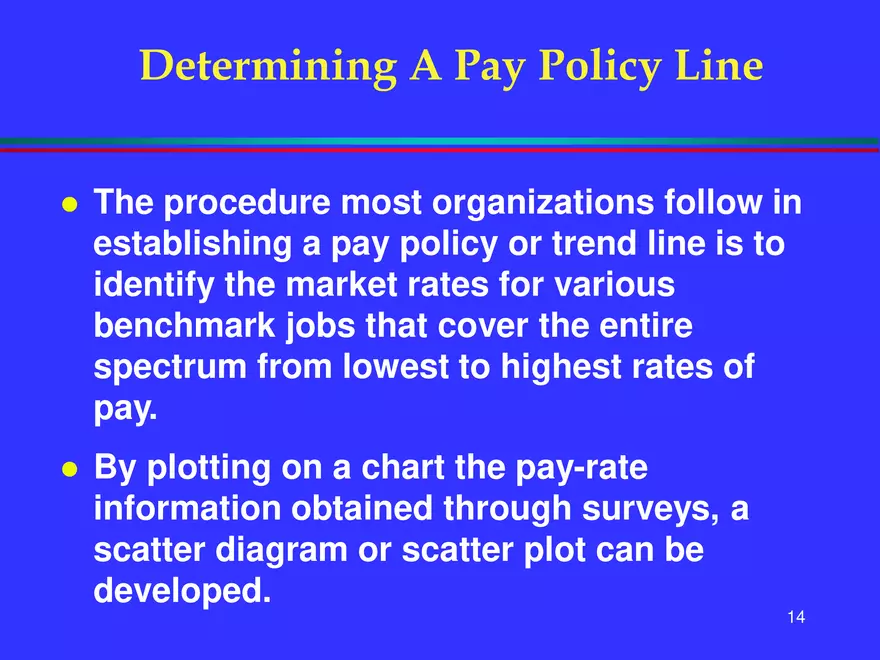 Determining A Pay Policy Line

- The procedure most organizations follow in establishing a pay policy or trend line is to identify the market rates for various benchmark jobs that cover the entire spectrum from lowest to highest rates of pay.

- By plotting on a chart the pay-rate information obtained through surveys, a scatter diagram or scatter plot can be developed.

14